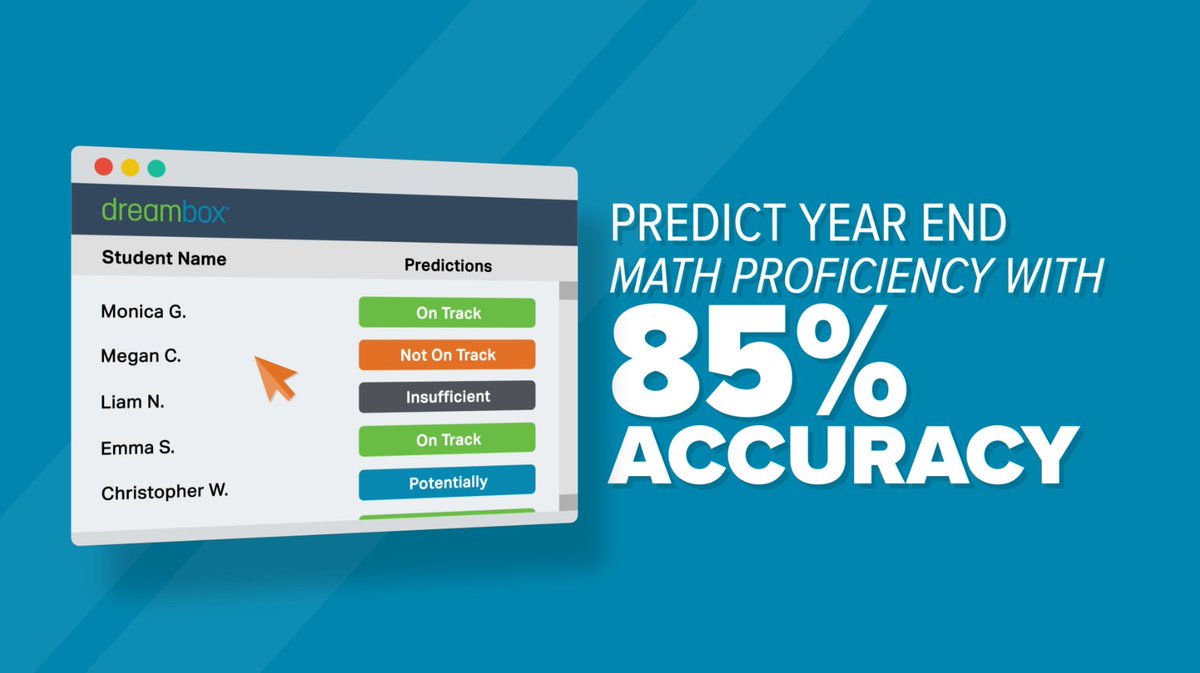 dreambox

| Student Name | Predictions |
|---|---|
| Monica G. | On Track |
| Megan C. | Not On Track |
| Liam N. | Insufficient |
| Emma S. | On Track |
| Christopher W. | Potentially |

PREDICT YEAR END
MATH PROFICIENCY WITH
85%
ACCURACY